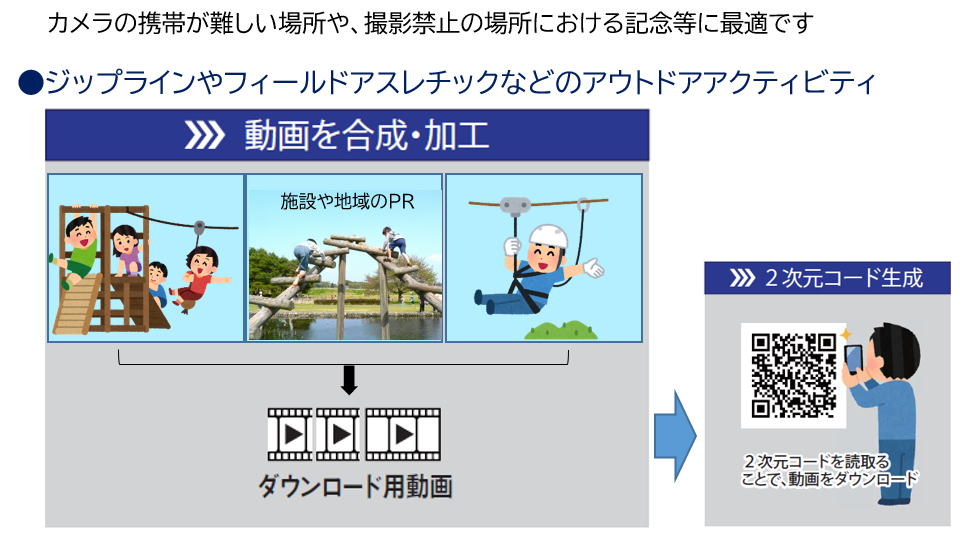 カメラの携帯が難しい場所や、撮影禁止の場所における記念等に最適です

●ジップラインやフィールドアスレチックなどのアウトドアアクティビティ

動画を合成・加工

施設や地域のPR

ダウンロード用動画

2次元コード生成

2次元コードを読取ることで、動画をダウンロード